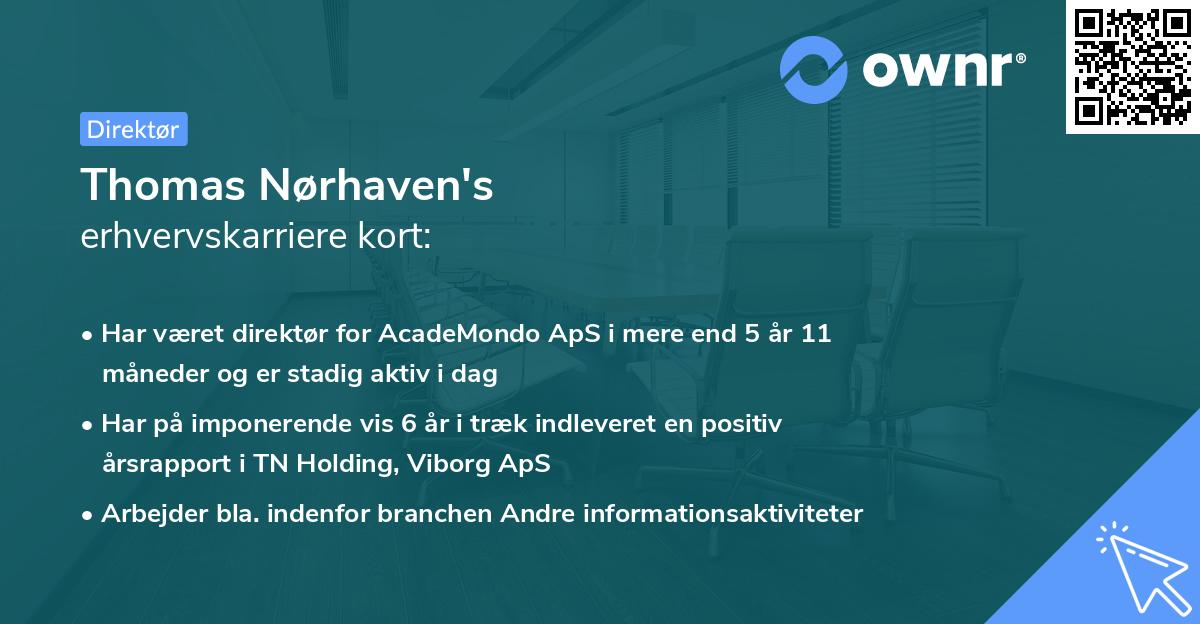 ownr®

Direktør

Thomas Nørhaven's
erhvervskarriere kort:

• Har været direktør for AcadeMondo ApS i mere end 5 år 11 måneder og er stadig aktiv i dag

• Har på imponerende vis 6 år i træk indleveret en positiv årsrapport i TN Holding, Viborg ApS

• Arbejder bla. indenfor branchen Andre informationsaktiviteter